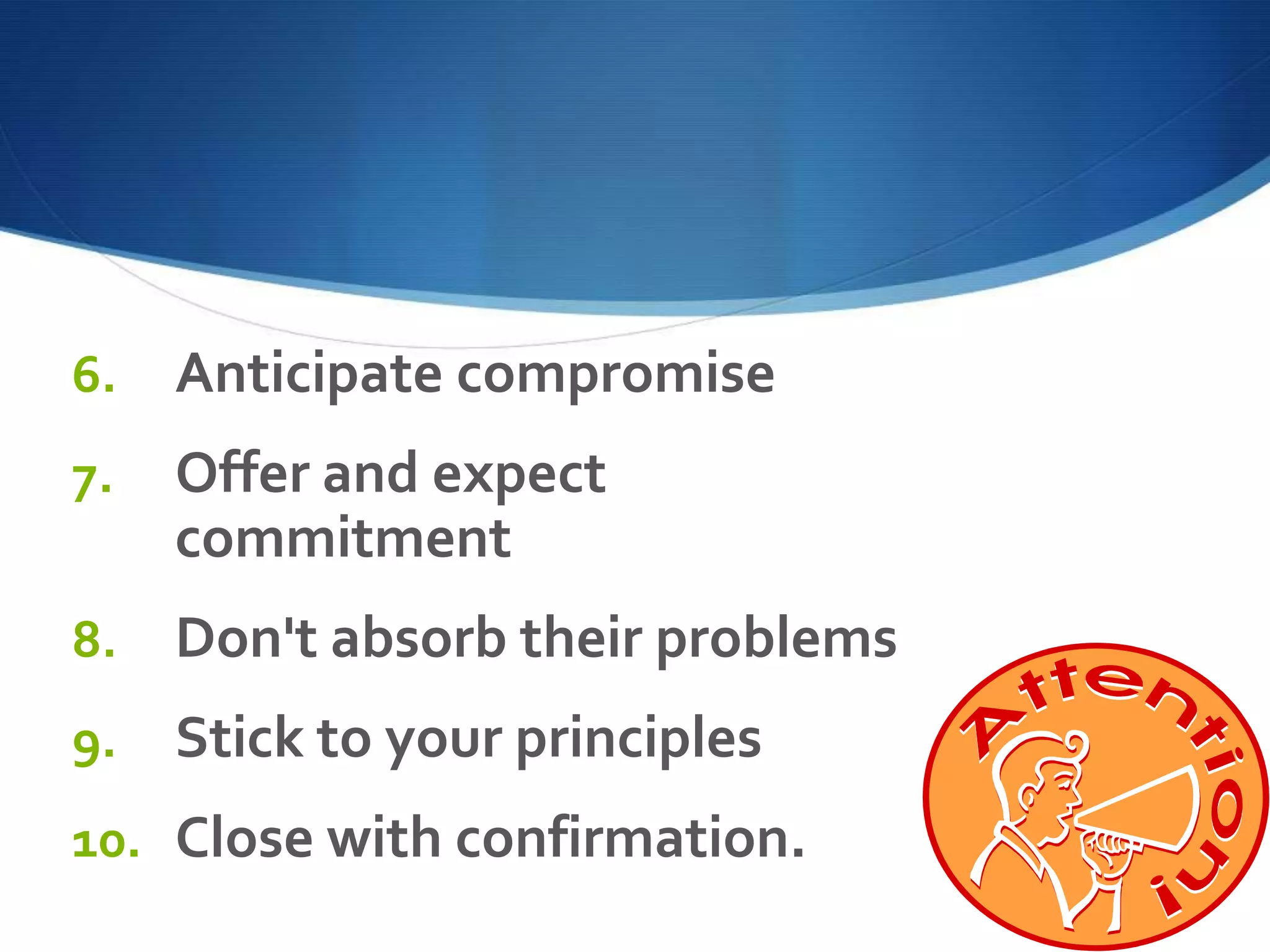 6. Anticipate compromise

7. Offer and expect commitment

8. Don't absorb their problems

9. Stick to your principles

10. Close with confirmation.

Attention!